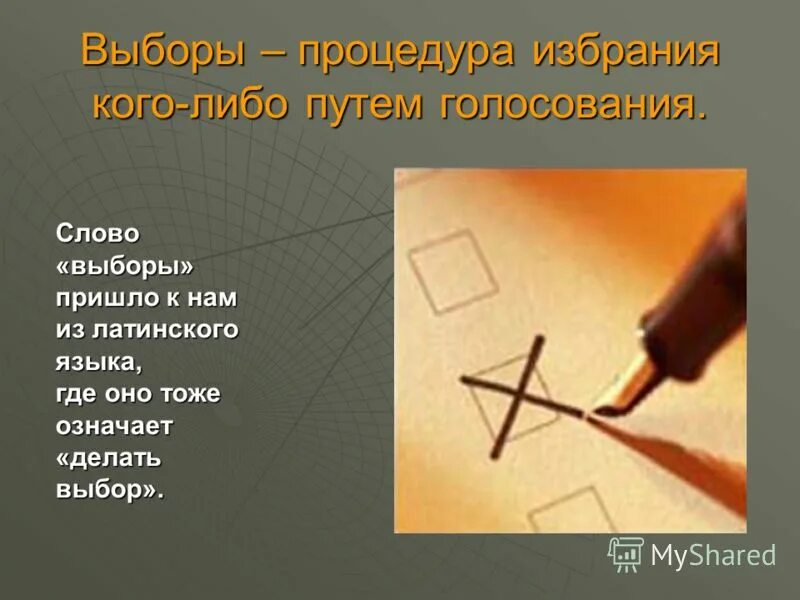 Выборы – процедура избрания кого-либо путем голосования.

Слово «выборы» пришло к нам из латинского языка, где оно тоже означает «делать выбор».

MyShared